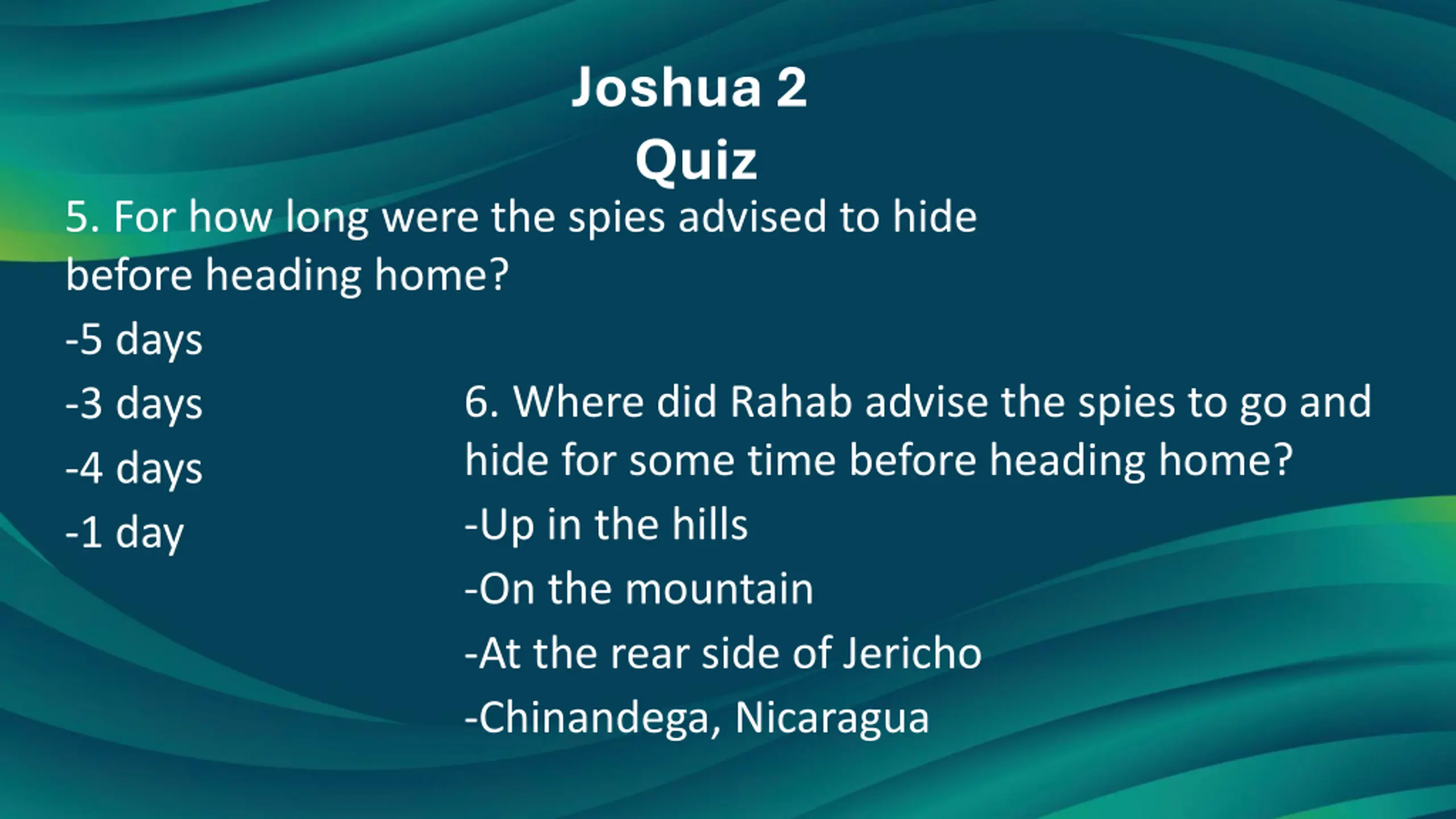 Joshua 2
Quiz

5. For how long were the spies advised to hide before heading home?

-5 days

-3 days

-4 days

-1 day

6. Where did Rahab advise the spies to go and hide for some time before heading home?

-Up in the hills

-On the mountain

-At the rear side of Jericho

-Chinandega, Nicaragua